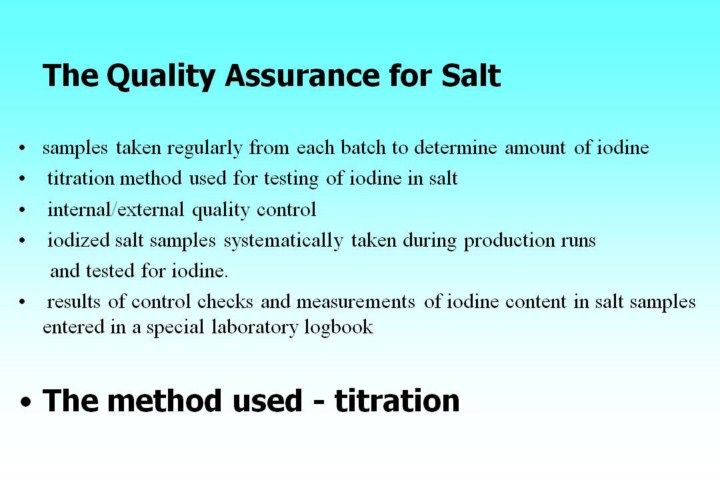 The Quality Assurance for Salt

• samples taken regularly from each batch to determine amount of iodine
• titration method used for testing of iodine in salt
• internal/external quality control
• iodized salt samples systematically taken during production runs and tested for iodine.
• results of control checks and measurements of iodine content in salt samples entered in a special laboratory logbook

• The method used - titration